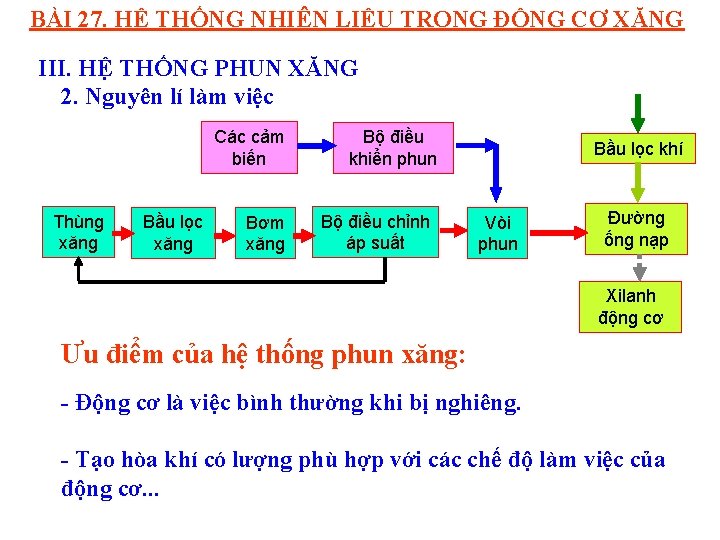 BÀI 27. HỆ THỐNG NHIÊN LIỆU TRONG ĐỘNG CƠ XĂNG

III. HỆ THỐNG PHUN XĂNG
2. Nguyên lí làm việc

Các cảm biến

Bộ điều khiển phun

Bầu lọc khí

Thùng xăng

Bầu lọc xăng

Bơm xăng

Bộ điều chỉnh áp suất

Vòi phun

Đường ống nạp

Xilanh động cơ

Ưu điểm của hệ thống phun xăng:

- Động cơ là việc bình thường khi bị nghiêng.

- Tạo hòa khí có lượng phù hợp với các chế độ làm việc của động cơ...